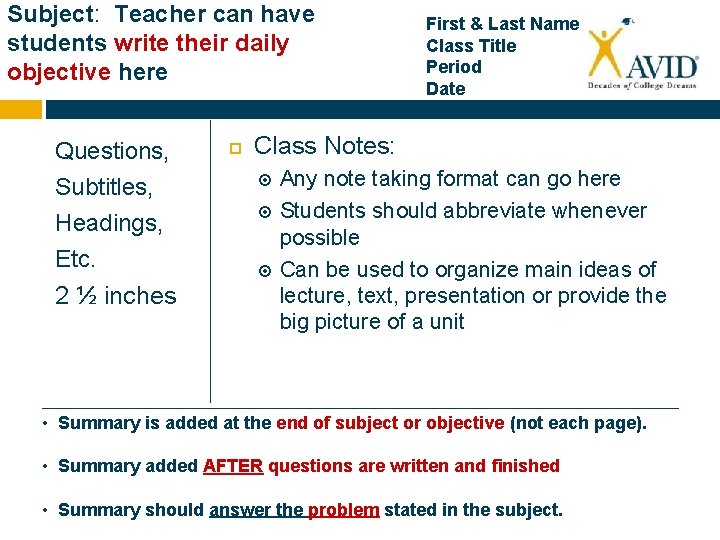 Subject: Teacher can have students write their daily objective here

First & Last Name
Class Title
Period
Date

AVID
Decades of College Dreams

Questions,
Subtitles,
Headings,
Etc.
2 ½ inches

Class Notes:
Any note taking format can go here
Students should abbreviate whenever possible
Can be used to organize main ideas of lecture, text, presentation or provide the big picture of a unit

• Summary is added at the end of subject or objective (not each page).

• Summary added AFTER questions are written and finished

• Summary should answer the problem stated in the subject.